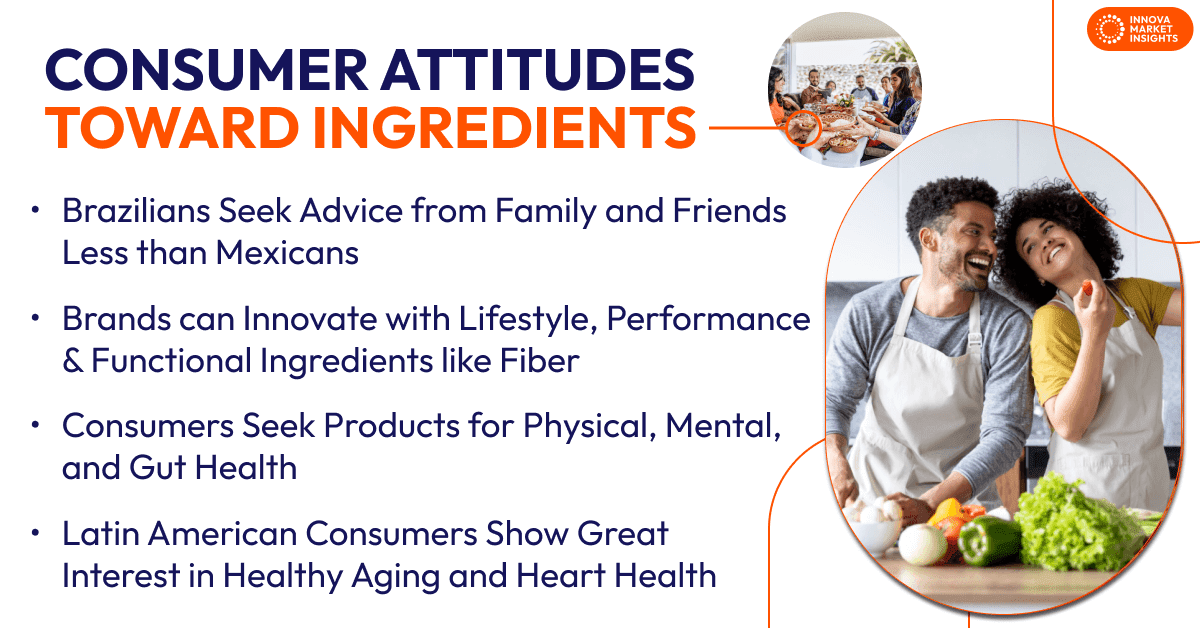 INNOVA MARKET INSIGHTS

CONSUMER ATTITUDES TOWARD INGREDIENTS

• Brazilians Seek Advice from Family and Friends Less than Mexicans

• Brands can Innovate with Lifestyle, Performance & Functional Ingredients like Fiber

• Consumers Seek Products for Physical, Mental, and Gut Health

• Latin American Consumers Show Great Interest in Healthy Aging and Heart Health